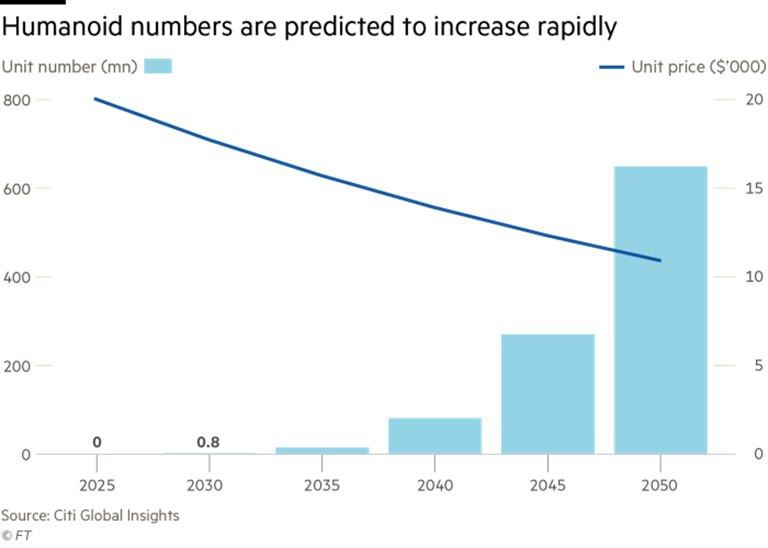 Humanoid numbers are predicted to increase rapidly

Unit number (mn)

Unit price ($'000)

800
600
400
200
0

20
15
10
5
0

0
0.8

2025
2030
2035
2040
2045
2050

Source: Citi Global Insights
© FT